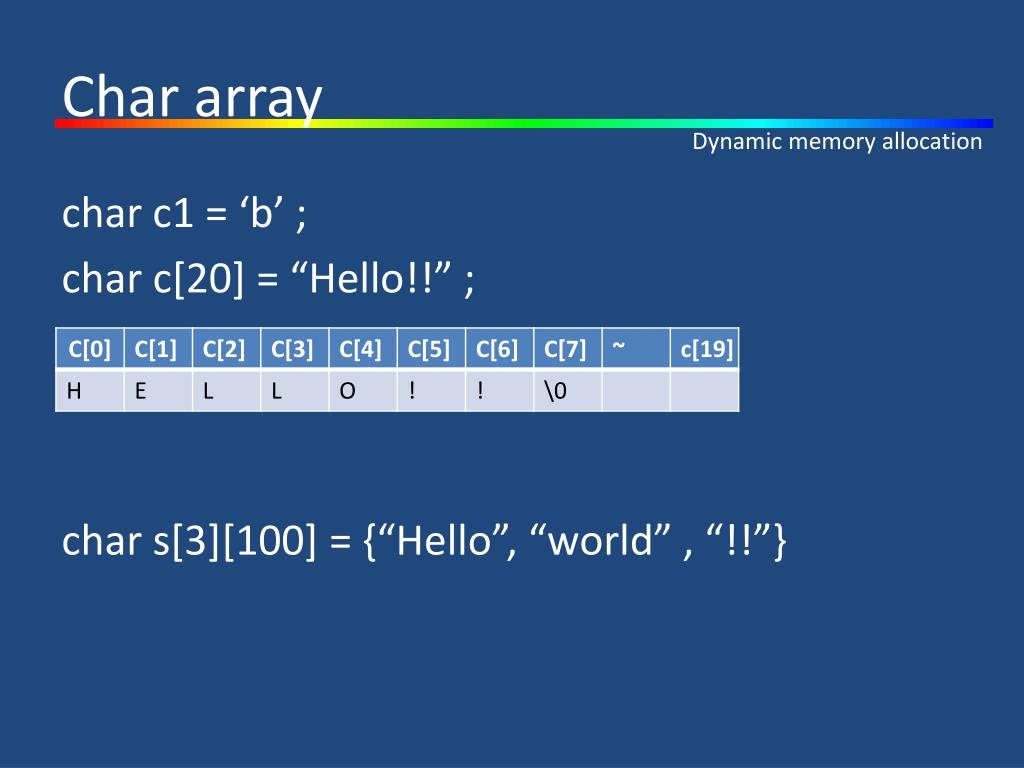 Char array

Dynamic memory allocation

char c1 = ‘b’ ;

char c[20] = “Hello!!” ;

| C[0] | C[1] | C[2] | C[3] | C[4] | C[5] | C[6] | C[7] | ~ | c[19] |
|---|---|---|---|---|---|---|---|---|---|
| H | E | L | L | O | ! | ! | \0 | | |

char s[3][100] = {“Hello”, “world” , “!!”}